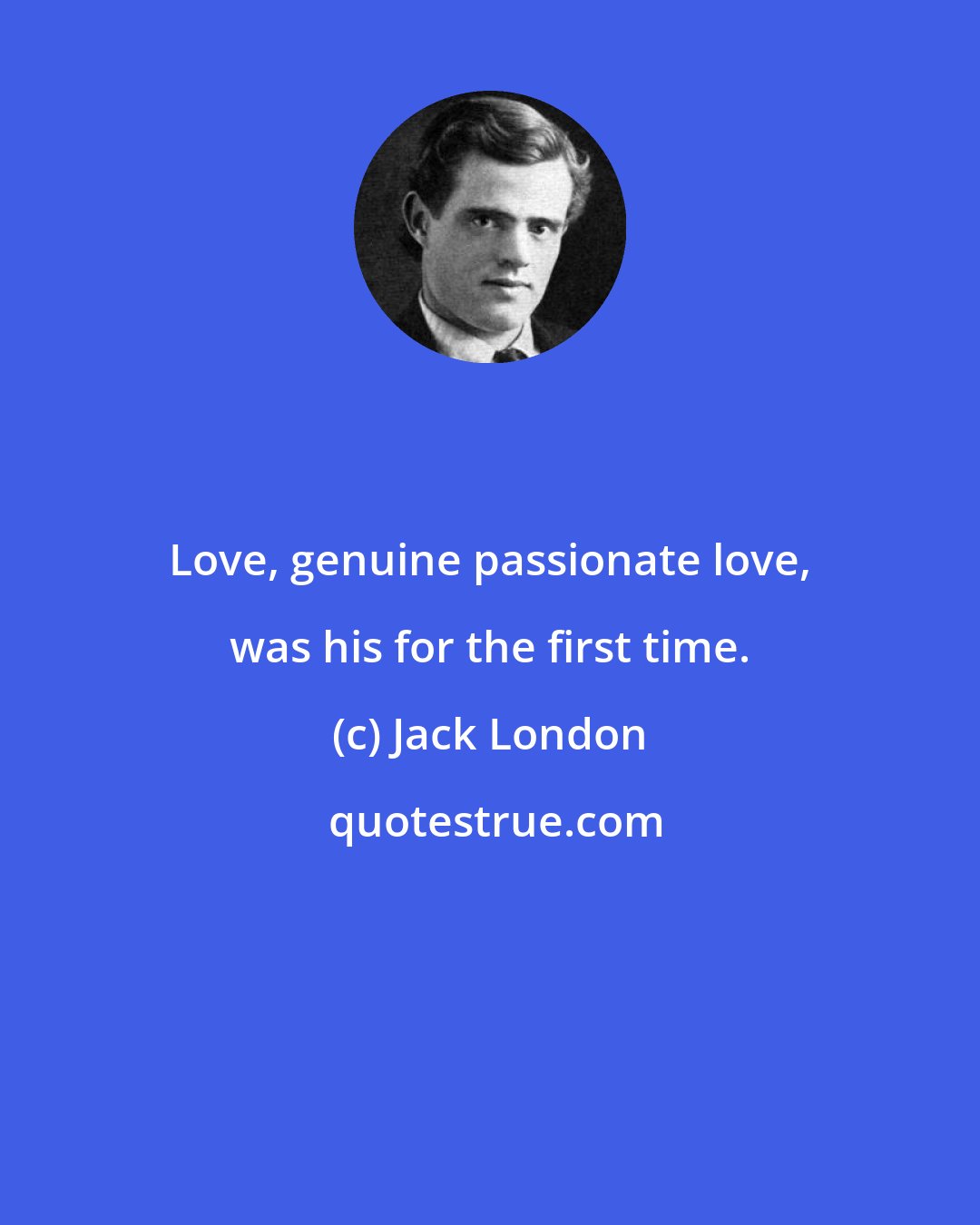 Love, genuine passionate love, was his for the first time.

(c) Jack London

quotestrue.com